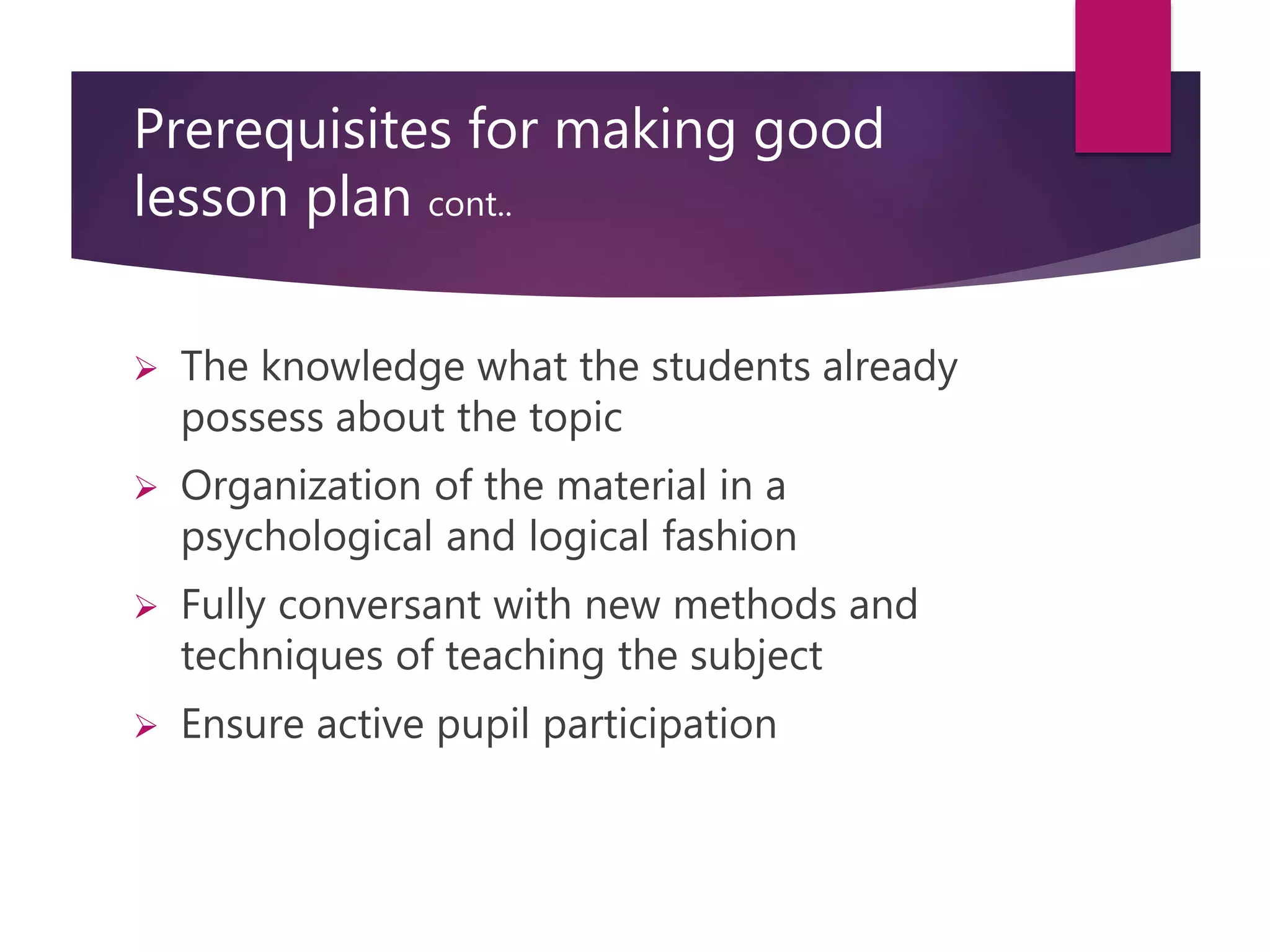 Prerequisites for making good lesson plan cont..

➢ The knowledge what the students already possess about the topic

➢ Organization of the material in a psychological and logical fashion

➢ Fully conversant with new methods and techniques of teaching the subject

➢ Ensure active pupil participation